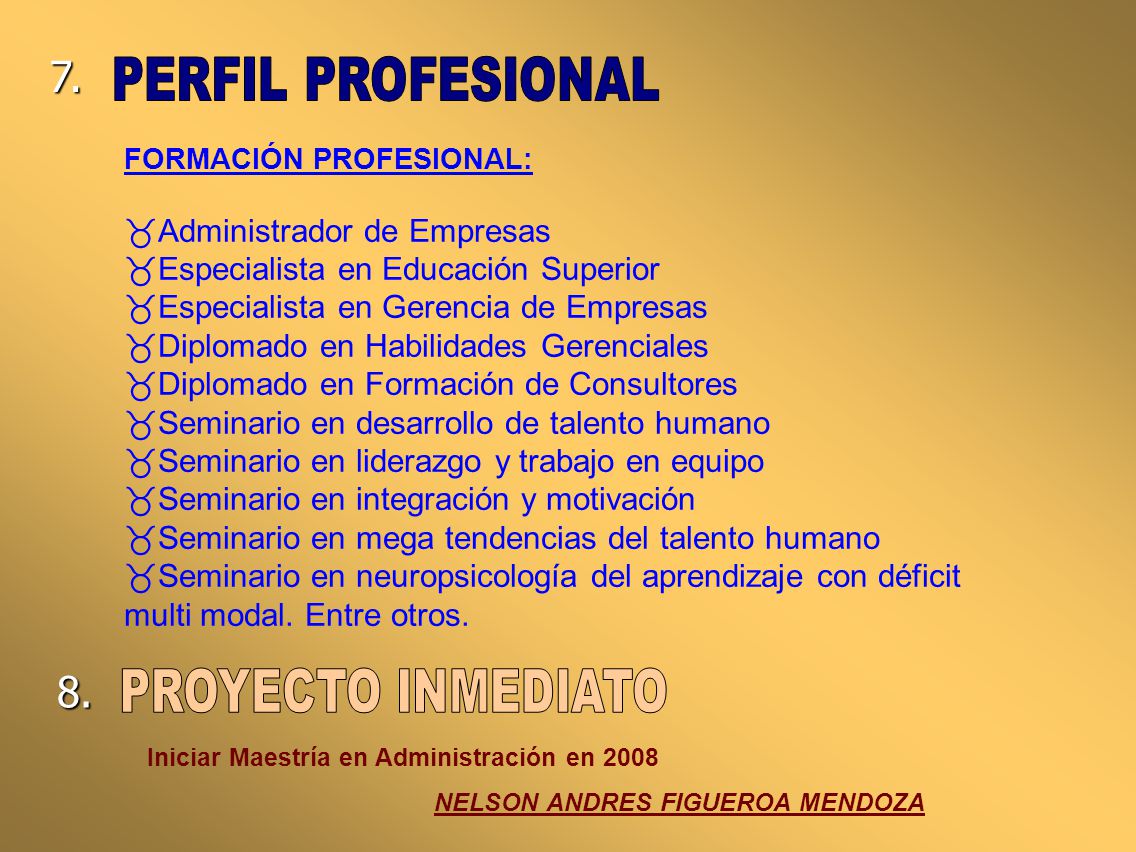 7. PERFIL PROFESIONAL

FORMACIÓN PROFESIONAL:

Administrador de Empresas
Especialista en Educación Superior
Especialista en Gerencia de Empresas
Diplomado en Habilidades Gerenciales
Diplomado en Formación de Consultores
Seminario en desarrollo de talento humano
Seminario en liderazgo y trabajo en equipo
Seminario en integración y motivación
Seminario en mega tendencias del talento humano
Seminario en neuropsicología del aprendizaje con déficit multi modal. Entre otros.

8. PROYECTO INMEDIATO

Iniciar Maestría en Administración en 2008

NELSON ANDRES FIGUEROA MENDOZA